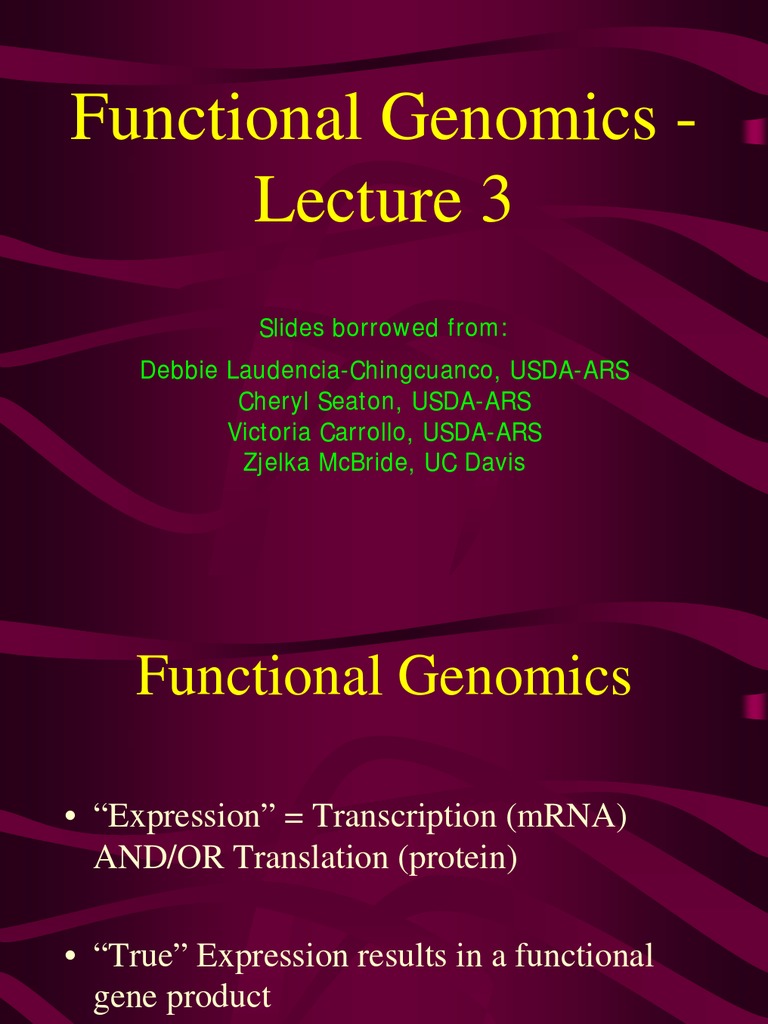 Functional Genomics - Lecture 3

Slides borrowed from:

Debbie Laudencia-Chingcuanco, USDA-ARS
Cheryl Seaton, USDA-ARS
Victoria Carrollo, USDA-ARS
Zjelka McBride, UC Davis

Functional Genomics

• “Expression” = Transcription (mRNA) AND/OR Translation (protein)

• “True” Expression results in a functional gene product